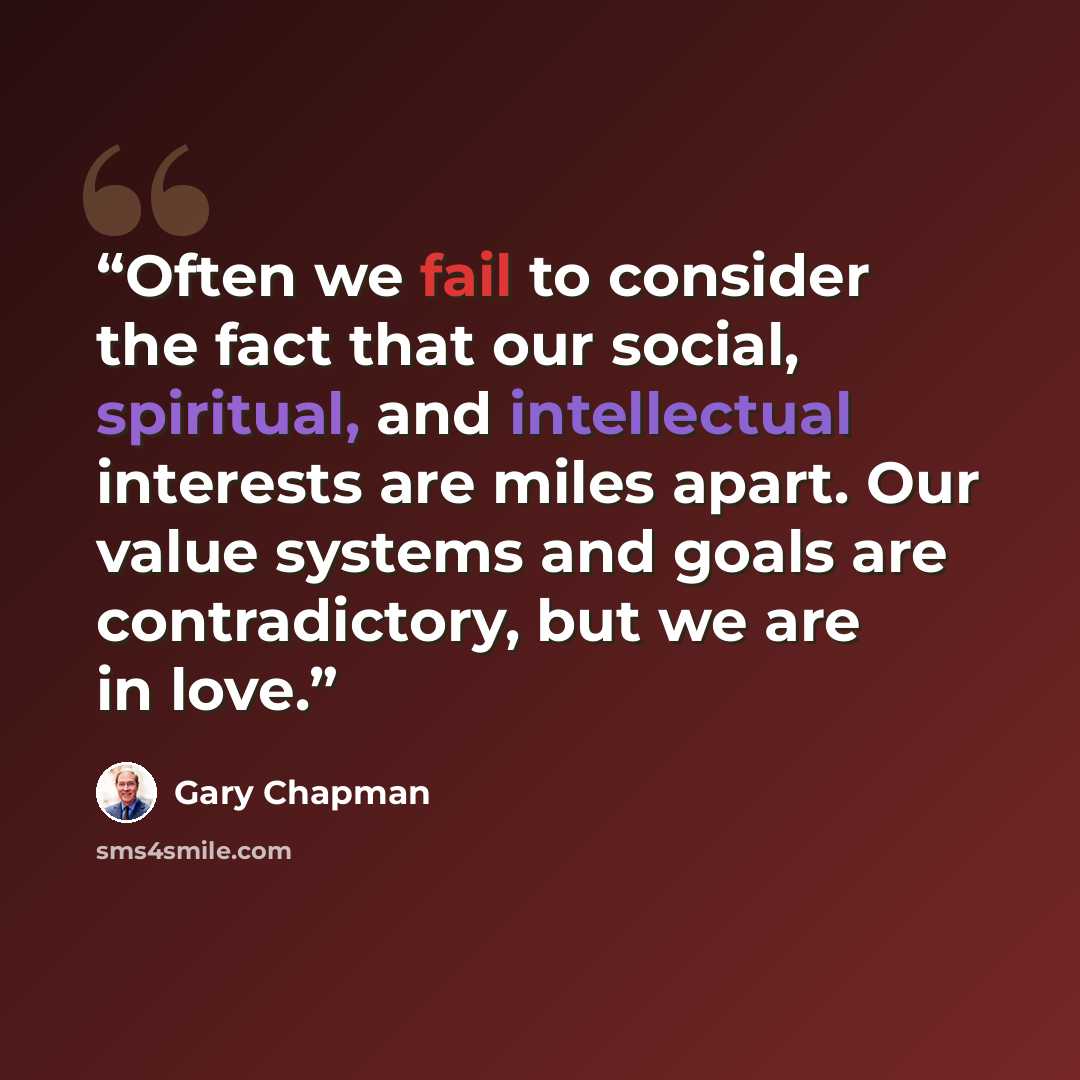 "Often we fail to consider the fact that our social, spiritual, and intellectual interests are miles apart. Our value systems and goals are contradictory, but we are in love."

Gary Chapman

sms4smile.com